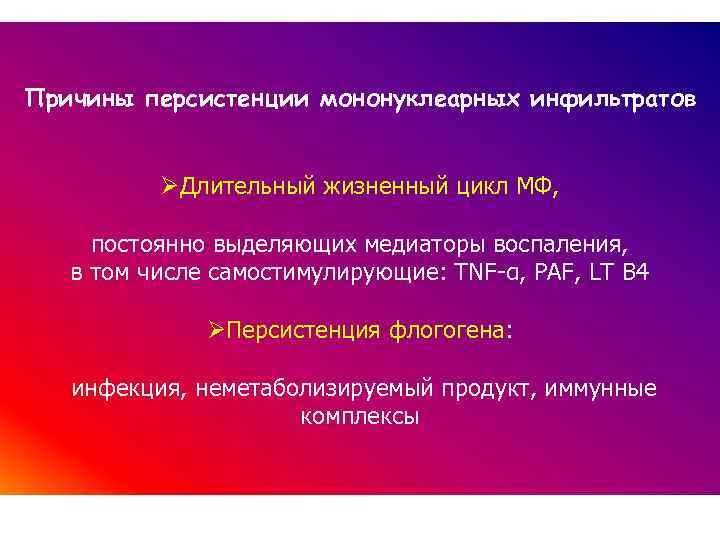 Причины персистенции мононуклеарных инфильтратов

➢Длительный жизненный цикл МФ,

постоянно выделяющих медиаторы воспаления, в том числе самостимулирующие: TNF-α, PAF, LT B4

➢Персистенция флогогена:

инфекция, неметаболизируемый продукт, иммунные комплексы